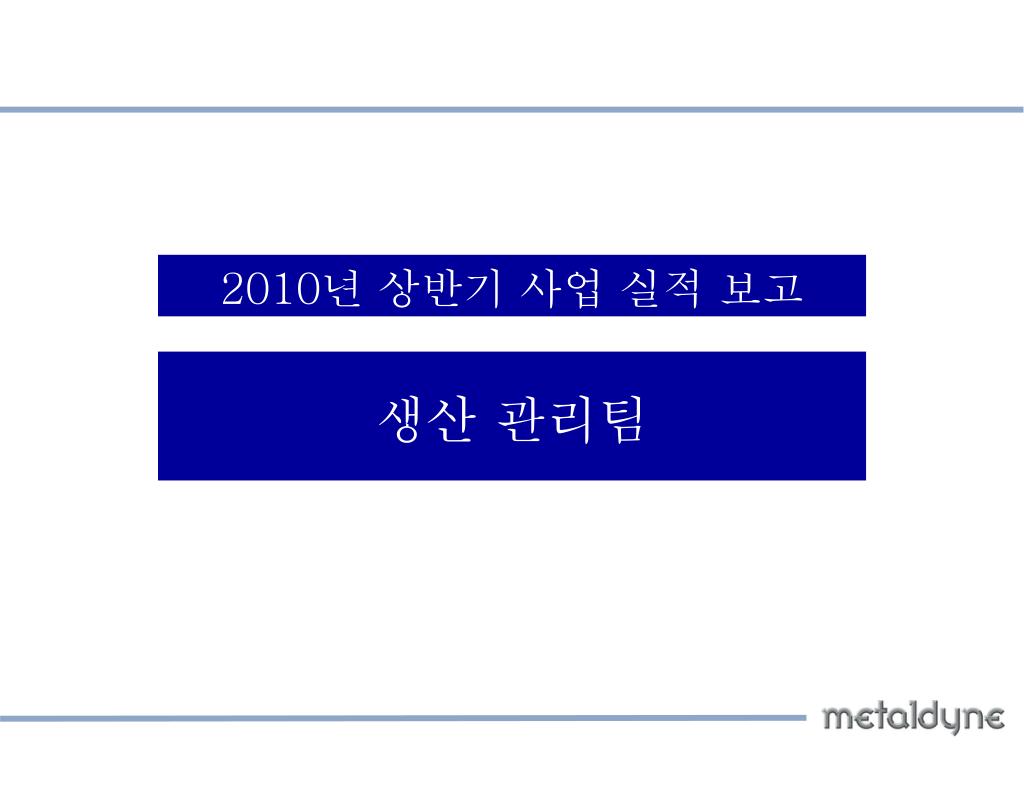 2010년 상반기 사업 실적 보고

생산 관리팀

metaldyne